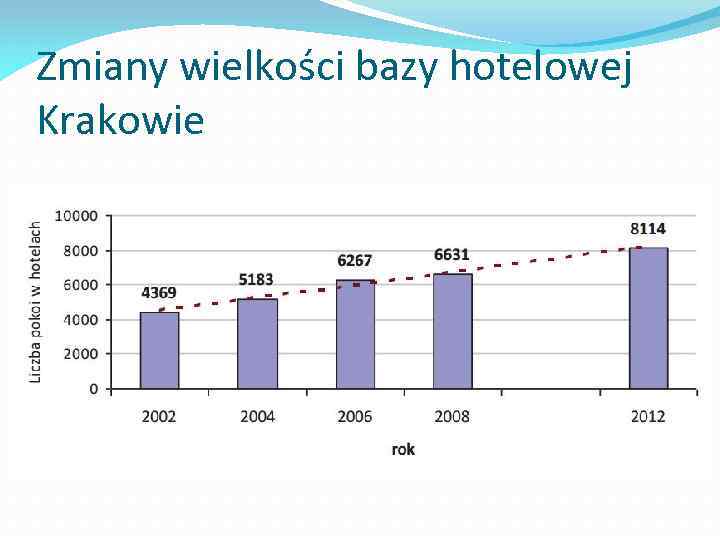 Zmiany wielkości bazy hotelowej Krakowie

Liczba pokoi w hotelach

10000
8000
6000
4000
2000
0

4369
5183
6267
6631
8114

2002
2004
2006
2008
2012

rok